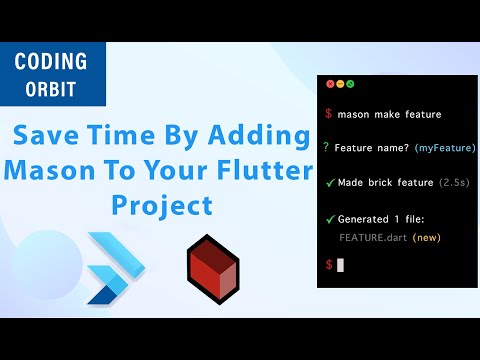 CODING ORBIT

Save Time By Adding Mason To Your Flutter Project

$ mason make feature

? Feature name? (myFeature)

✓ Made brick feature (2.5s)

✓ Generated 1 file:
FEATURE.dart (new)

$